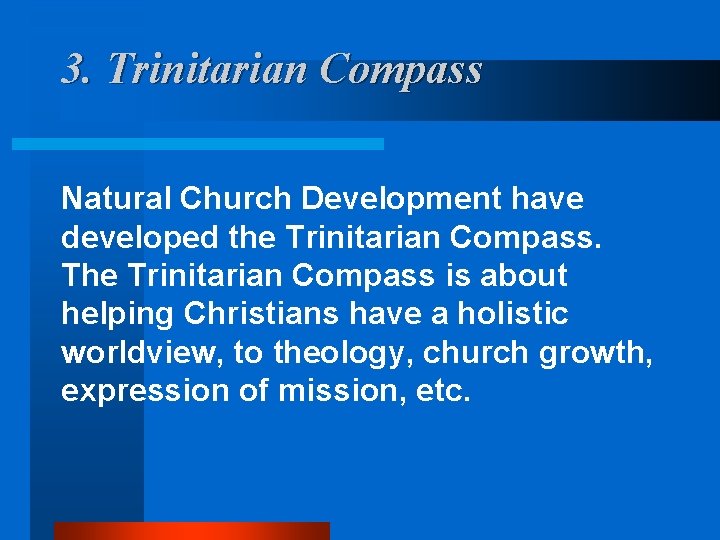 3. Trinitarian Compass

Natural Church Development have developed the Trinitarian Compass. The Trinitarian Compass is about helping Christians have a holistic worldview, to theology, church growth, expression of mission, etc.